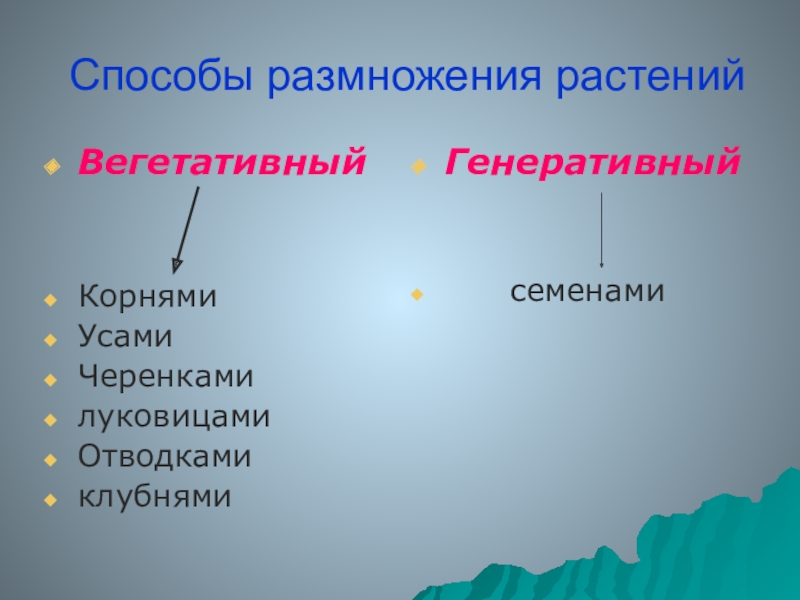 Способы размножения растений

Вегетативный

Корнями
Усами
Черенками
луковицами
Отводками
клубнями

Генеративный

семенами